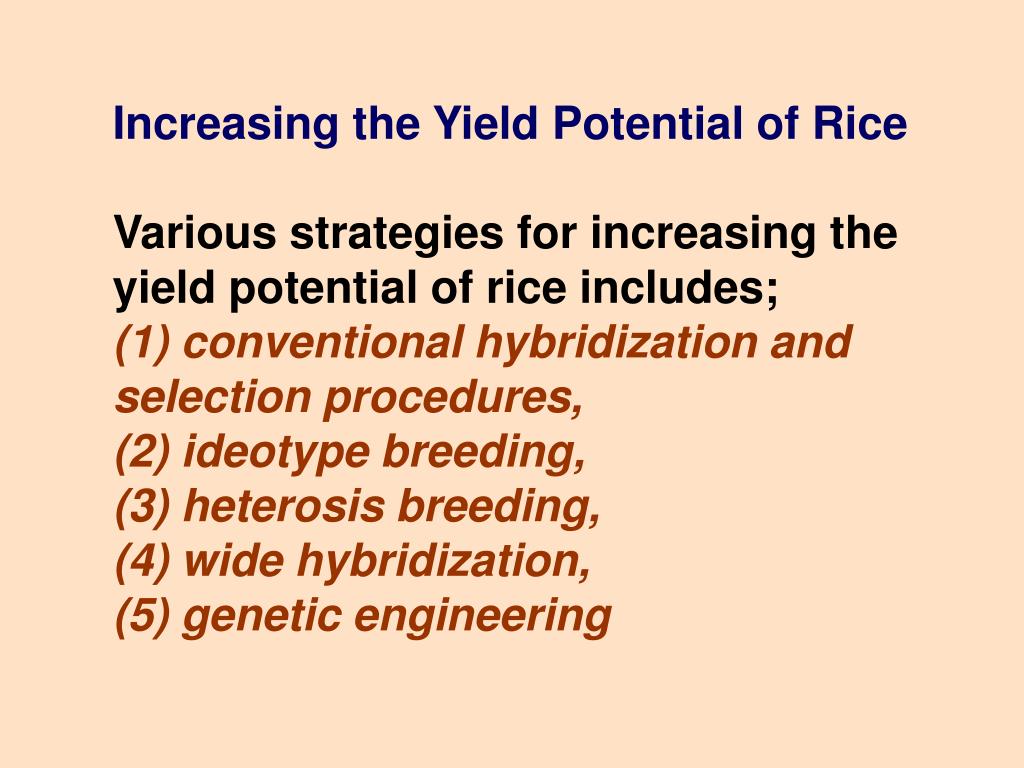 Increasing the Yield Potential of Rice

Various strategies for increasing the yield potential of rice includes;
(1) conventional hybridization and selection procedures,
(2) ideotype breeding,
(3) heterosis breeding,
(4) wide hybridization,
(5) genetic engineering